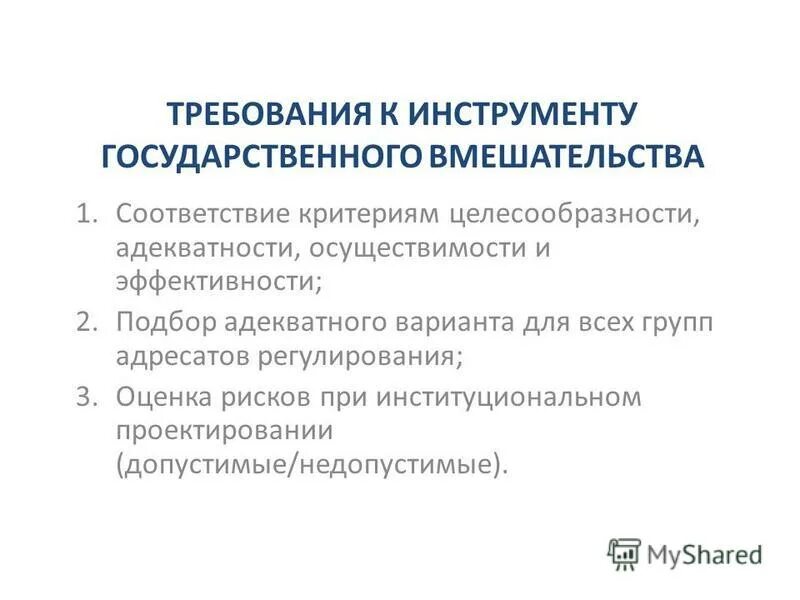 ТРЕБОВАНИЯ К ИНСТРУМЕНТУ ГОСУДАРСТВЕННОГО ВМЕШАТЕЛЬСТВА

1. Соответствие критериям целесообразности, адекватности, осуществимости и эффективности;
2. Подбор адекватного варианта для всех групп адресатов регулирования;
3. Оценка рисков при институциональном проектировании (допустимые/недопустимые).

MyShared